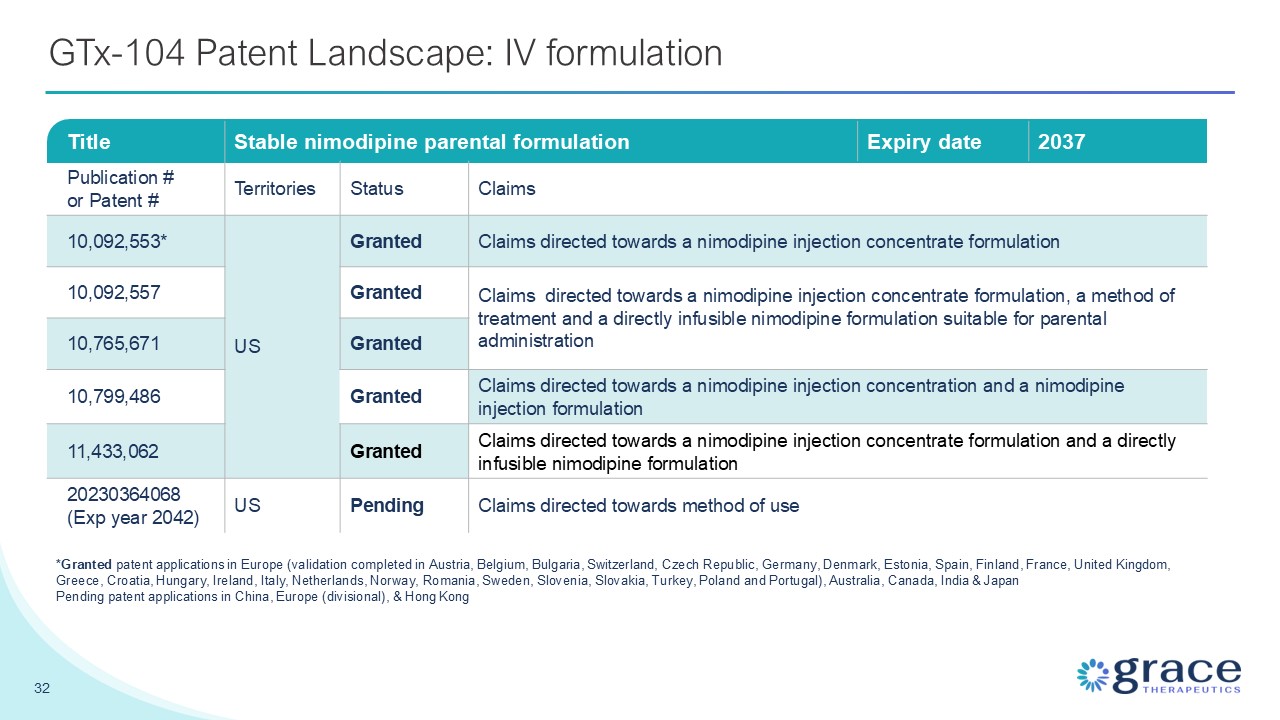 GTx-104 Patent Landscape: IV formulation

| Title | Stable nimodipine parental formulation | | | Expiry date | 2037 |
|---|---|---|---|---|---|
| Publication # or Patent # | Territories | Status | Claims | | |
| 10,092,553* | US | Granted | Claims directed towards a nimodipine injection concentrate formulation | | |
| 10,092,557 | US | Granted | Claims directed towards a nimodipine injection concentrate formulation, a method of treatment and a directly infusible nimodipine formulation suitable for parental administration | | |
| 10,765,671 | US | Granted | Claims directed towards a nimodipine injection concentrate formulation, a method of treatment and a directly infusible nimodipine formulation suitable for parental administration | | |
| 10,799,486 | US | Granted | Claims directed towards a nimodipine injection concentration and a nimodipine injection formulation | | |
| 11,433,062 | US | Granted | Claims directed towards a nimodipine injection concentrate formulation and a directly infusible nimodipine formulation | | |
| 20230364068 (Exp year 2042) | US | Pending | Claims directed towards method of use | | |

*Granted patent applications in Europe (validation completed in Austria, Belgium, Bulgaria, Switzerland, Czech Republic, Germany, Denmark, Estonia, Spain, Finland, France, United Kingdom, Greece, Croatia, Hungary, Ireland, Italy, Netherlands, Norway, Romania, Sweden, Slovenia, Slovakia, Turkey, Poland and Portugal), Australia, Canada, India & Japan
Pending patent applications in China, Europe (divisional), & Hong Kong

32

grace THERAPEUTICS